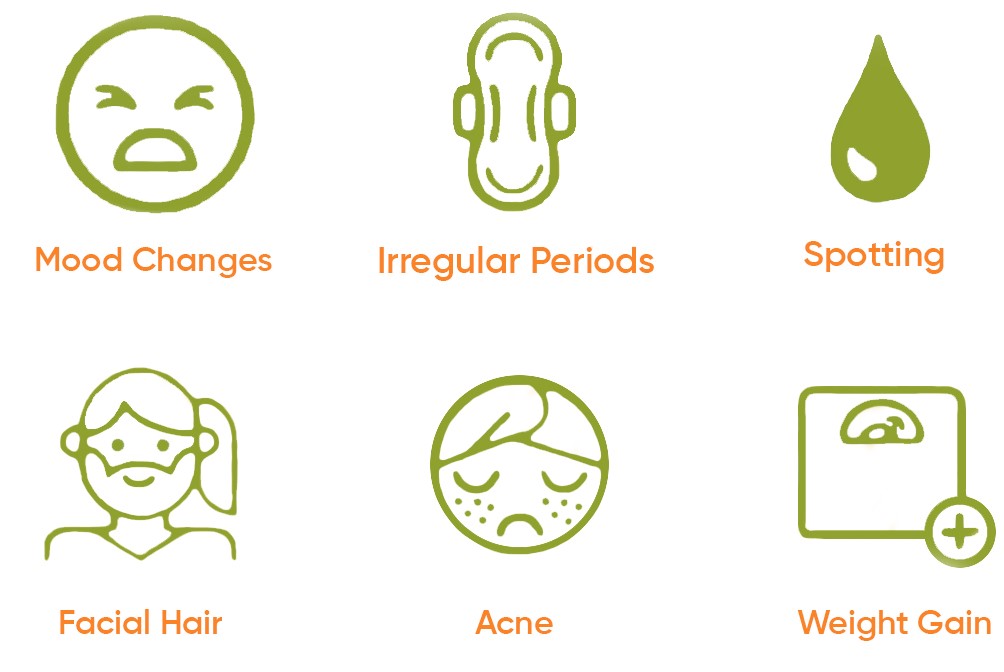 Mood Changes

Irregular Periods

Spotting

Facial Hair

Acne

Weight Gain